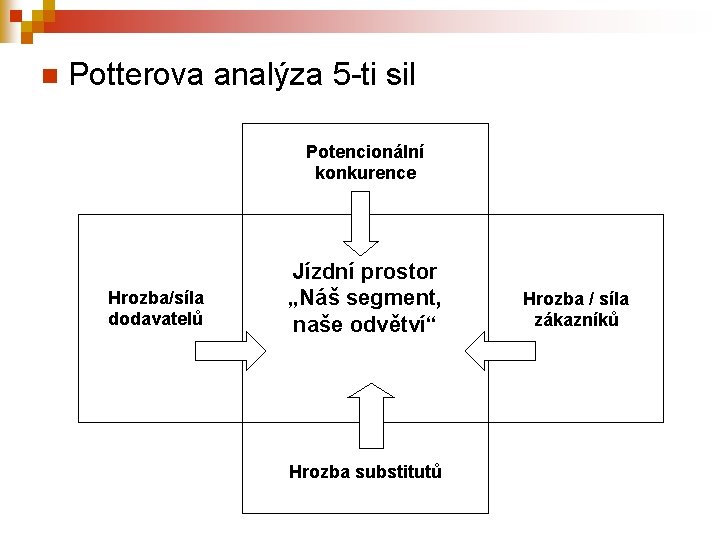 Potterova analýza 5-ti sil

Potencionální konkurence

Hrozba/síla dodavatelů

Jízdní prostor „Náš segment, naše odvětví“

Hrozba / síla zákazníků

Hrozba substitutů